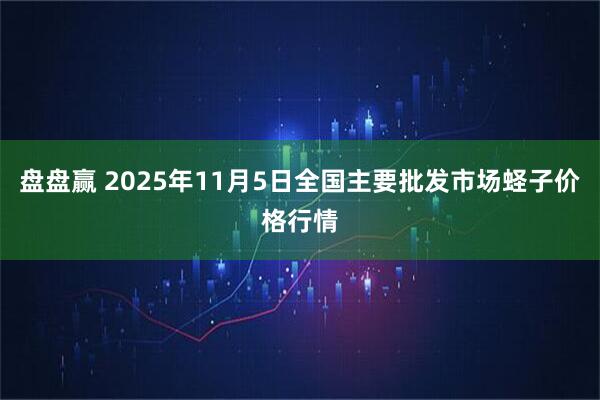 盘盘赢 2025年11月5日全国主要批发市场蛏子价格行情